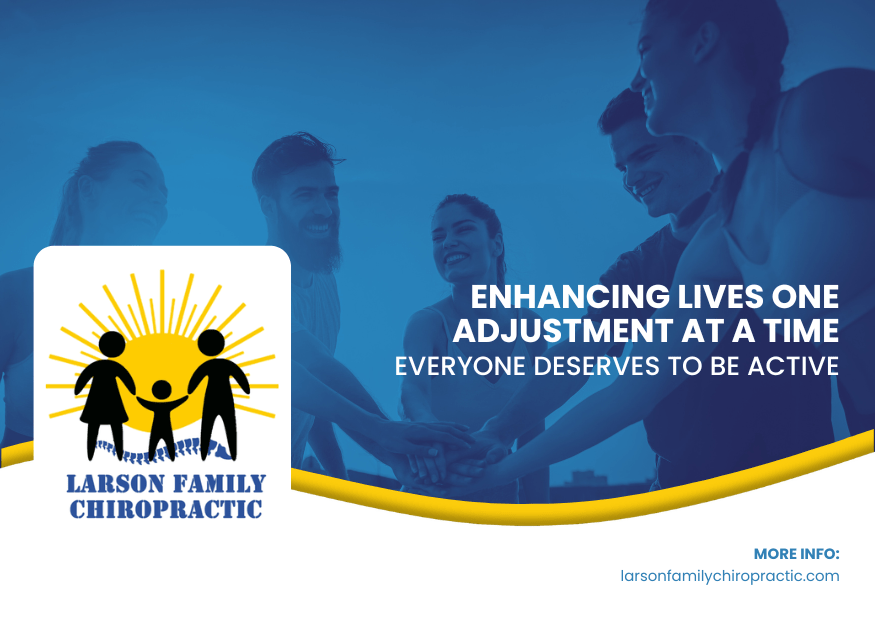 LARSON FAMILY CHIROPRACTIC

ENHANCING LIVES ONE ADJUSTMENT AT A TIME
EVERYONE DESERVES TO BE ACTIVE

MORE INFO:
larsonfamilychiropractic.com